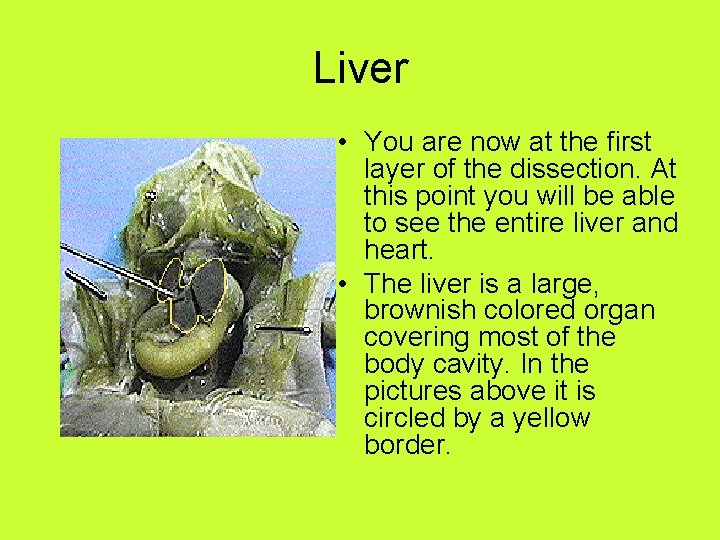 Liver

• You are now at the first layer of the dissection. At this point you will be able to see the entire liver and heart.

• The liver is a large, brownish colored organ covering most of the body cavity. In the pictures above it is circled by a yellow border.